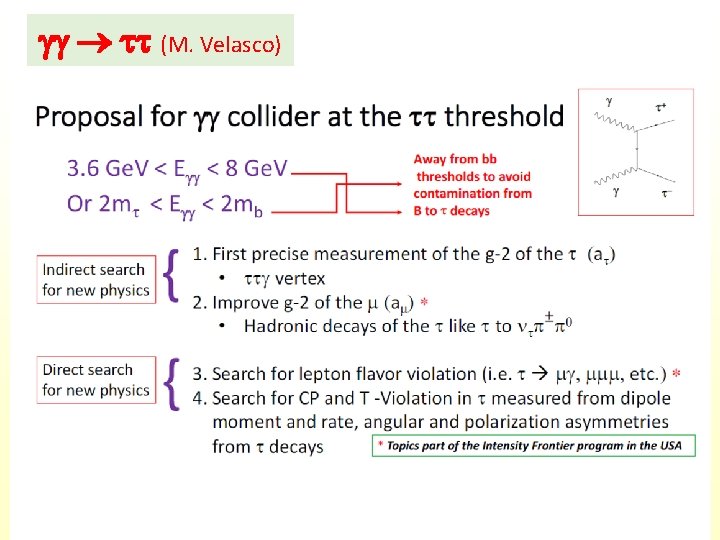 $\gamma\gamma \rightarrow \tau\tau$ (M. Velasco)

Proposal for $\gamma\gamma$ collider at the $\tau\tau$ threshold

$\gamma$ $\tau^+$ $\gamma$ $\tau^-$

3.6 GeV < $E_{\gamma\gamma}$ < 8 GeV
Or $2m_\tau$ < $E_{\gamma\gamma}$ < $2m_b$

Away from bb thresholds to avoid contamination from B to $\tau$ decays

Indirect search for new physics

1. First precise measurement of the g-2 of the $\tau$ ($a_\tau$)
• $\tau\tau\gamma$ vertex
2. Improve g-2 of the $\mu$ ($a_\mu$) *
• Hadronic decays of the $\tau$ like $\tau$ to $\nu_\tau\pi^\pm\pi^0$

Direct search for new physics

3. Search for lepton flavor violation (i.e. $\tau \rightarrow \mu\gamma$, $\mu\mu\mu$, etc.) *
4. Search for CP and T -Violation in $\tau$ measured from dipole moment and rate, angular and polarization asymmetries from $\tau$ decays

* Topics part of the Intensity Frontier program in the USA